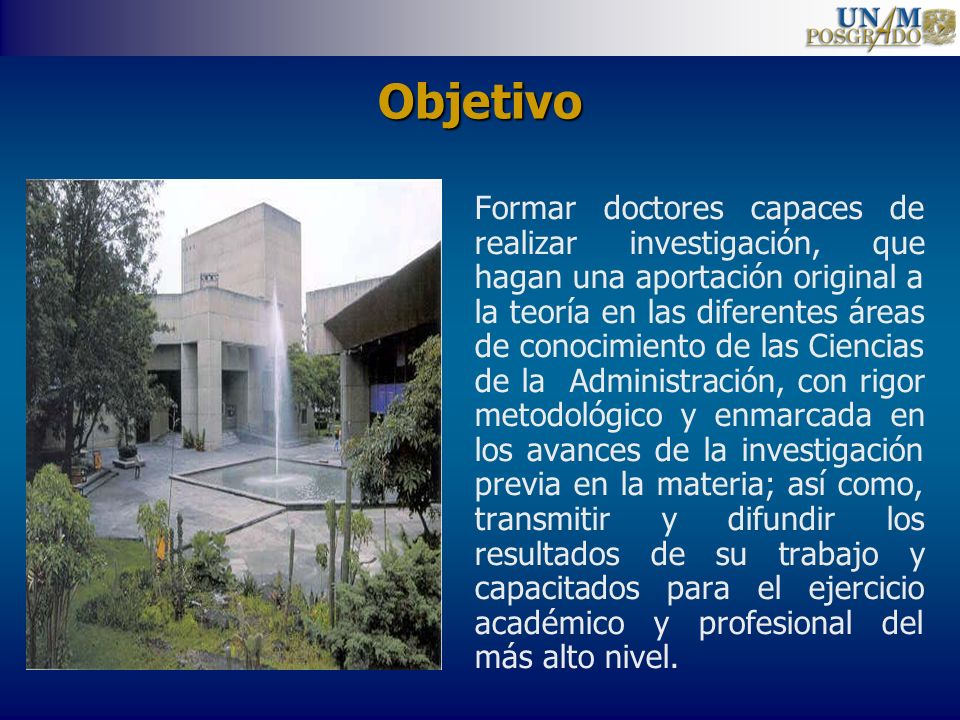 UNAM POSGRADO

Objetivo

Formar doctores capaces de realizar investigación, que hagan una aportación original a la teoría en las diferentes áreas de conocimiento de las Ciencias de la Administración, con rigor metodológico y enmarcada en los avances de la investigación previa en la materia; así como, transmitir y difundir los resultados de su trabajo y capacitados para el ejercicio académico y profesional del más alto nivel.